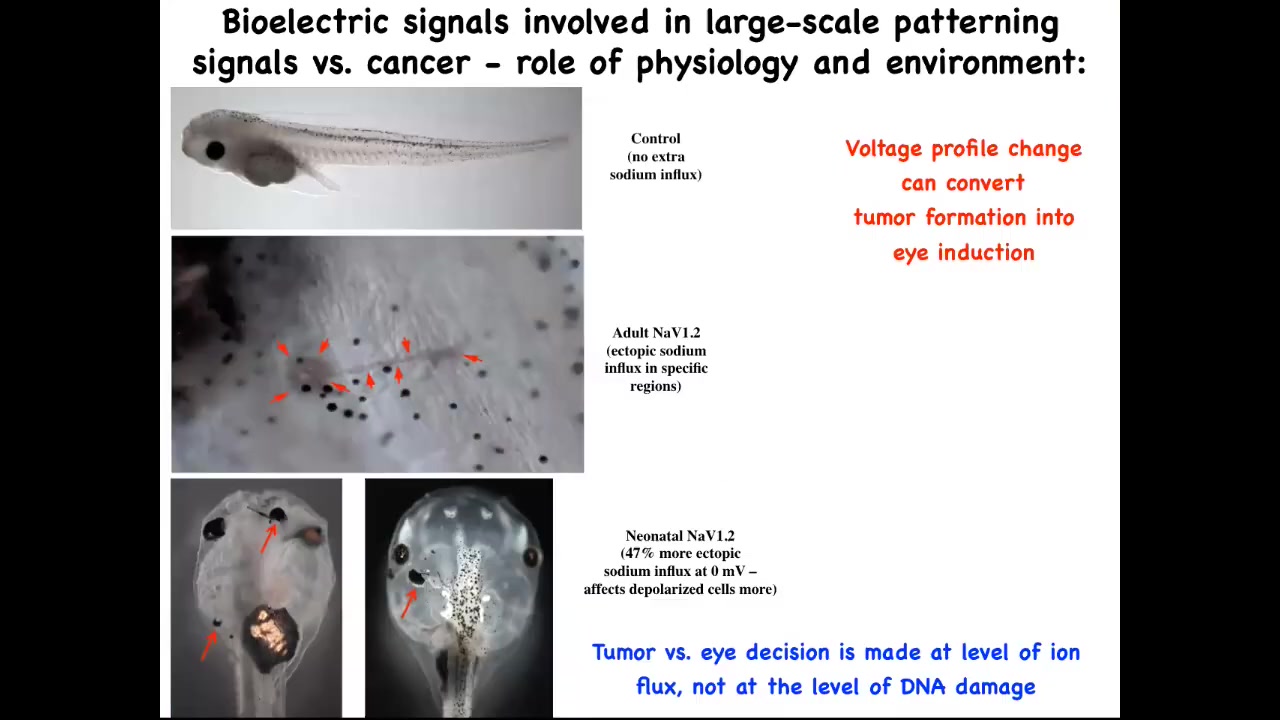 Bioelectric signals involved in large-scale patterning signals vs. cancer - role of physiology and environment:

Control
(no extra sodium influx)

Voltage profile change can convert tumor formation into eye induction

Adult NaV1.2
(ectopic sodium influx in specific regions)

Neonatal NaV1.2
(47% more ectopic sodium influx at 0 mV – affects depolarized cells more)

Tumor vs. eye decision is made at level of ion flux, not at the level of DNA damage